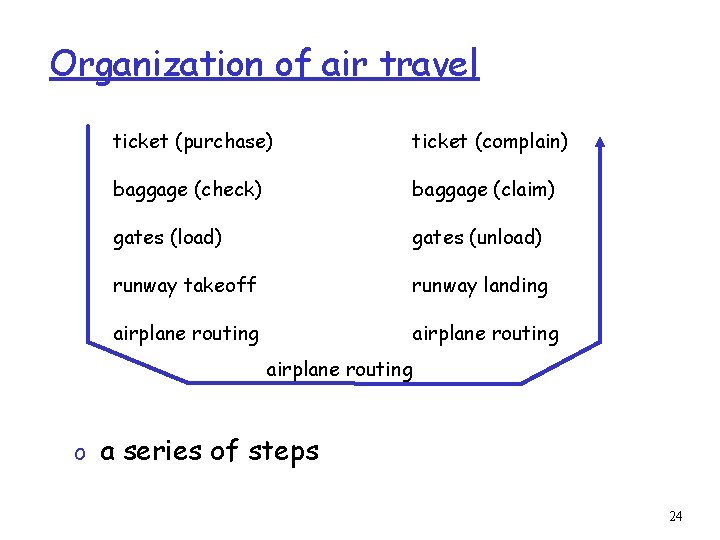 Organization of air travel

ticket (purchase)

baggage (check)

gates (load)

runway takeoff

airplane routing

ticket (complain)

baggage (claim)

gates (unload)

runway landing

airplane routing

airplane routing

o a series of steps

24